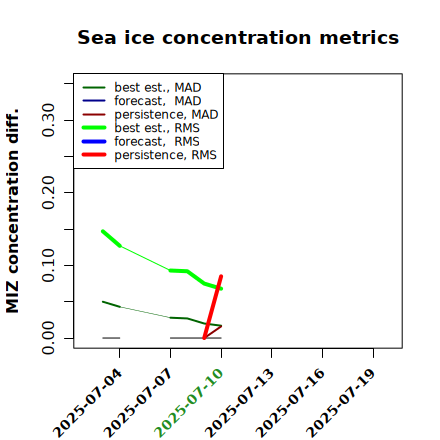 Sea ice concentration metrics

best est., MAD
forecast, MAD
persistence, MAD
best est., RMS
forecast, RMS
persistence, RMS

MIZ concentration diff.

0.00
0.10
0.20
0.30

2025-07-04
2025-07-07
2025-07-10
2025-07-13
2025-07-16
2025-07-19